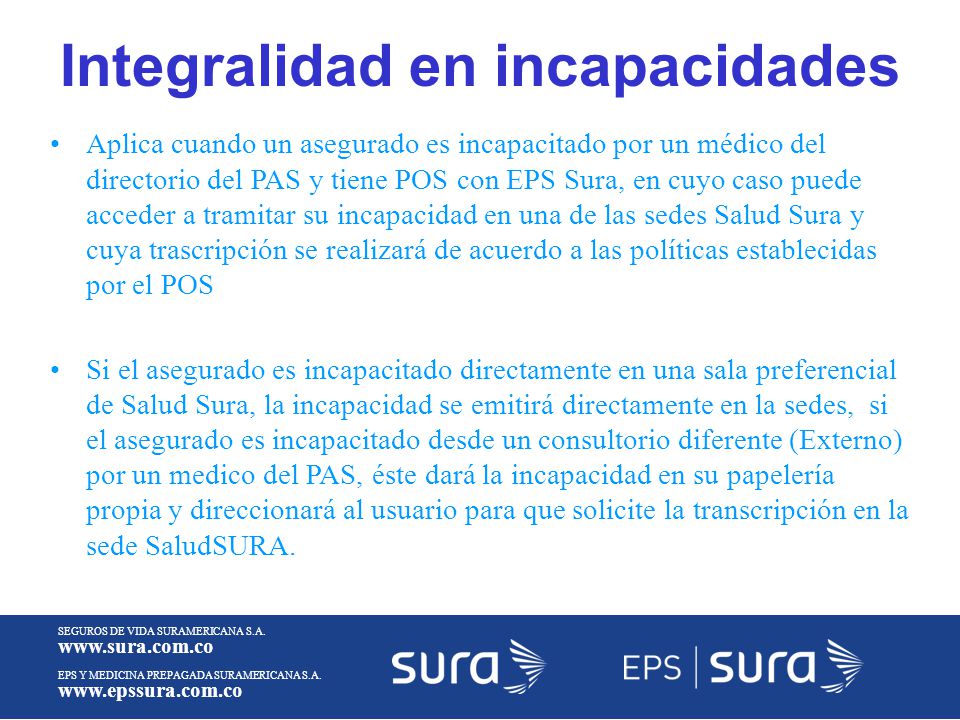 Integralidad en incapacidades

• Aplica cuando un asegurado es incapacitado por un médico del directorio del PAS y tiene POS con EPS Sura, en cuyo caso puede acceder a tramitar su incapacidad en una de las sedes Salud Sura y cuya trascripción se realizará de acuerdo a las políticas establecidas por el POS

• Si el asegurado es incapacitado directamente en una sala preferencial de Salud Sura, la incapacidad se emitirá directamente en la sedes, si el asegurado es incapacitado desde un consultorio diferente (Externo) por un medico del PAS, éste dará la incapacidad en su papelería propia y direccionará al usuario para que solicite la transcripción en la sede SaludSURA.

SEGUROS DE VIDA SURAMERICANA S.A.
www.sura.com.co
EPS Y MEDICINA PREPAGADA SURAMERICANA S.A.
www.epssura.com.co

sura

EPS | sura